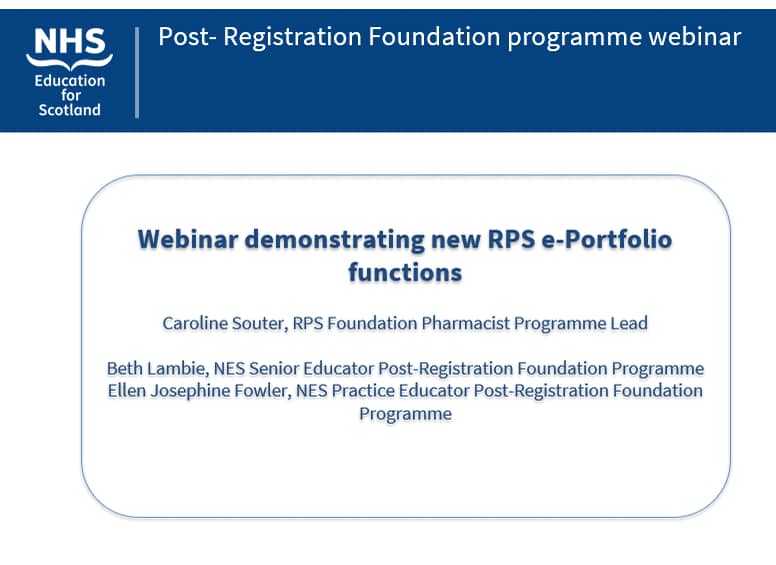 NHS
Education for Scotland

Post- Registration Foundation programme webinar

Webinar demonstrating new RPS e-Portfolio functions

Caroline Souter, RPS Foundation Pharmacist Programme Lead

Beth Lambie, NES Senior Educator Post-Registration Foundation Programme
Ellen Josephine Fowler, NES Practice Educator Post-Registration Foundation Programme